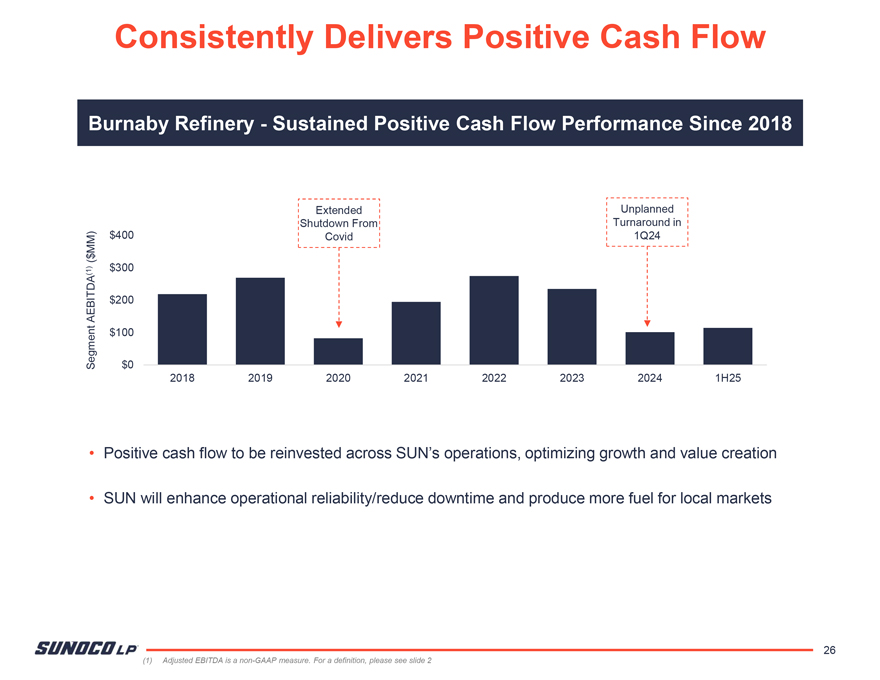 Consistently Delivers Positive Cash Flow

Burnaby Refinery - Sustained Positive Cash Flow Performance Since 2018

Extended Shutdown From Covid

Unplanned Turnaround in 1Q24

Segment AEBITDA$^{(1)}$ ($MM)

$400
$300
$200
$100
$0

2018 2019 2020 2021 2022 2023 2024 1H25

• Positive cash flow to be reinvested across SUN's operations, optimizing growth and value creation

• SUN will enhance operational reliability/reduce downtime and produce more fuel for local markets

SUNOCO LP

26

(1) Adjusted EBITDA is a non-GAAP measure. For a definition, please see slide 2